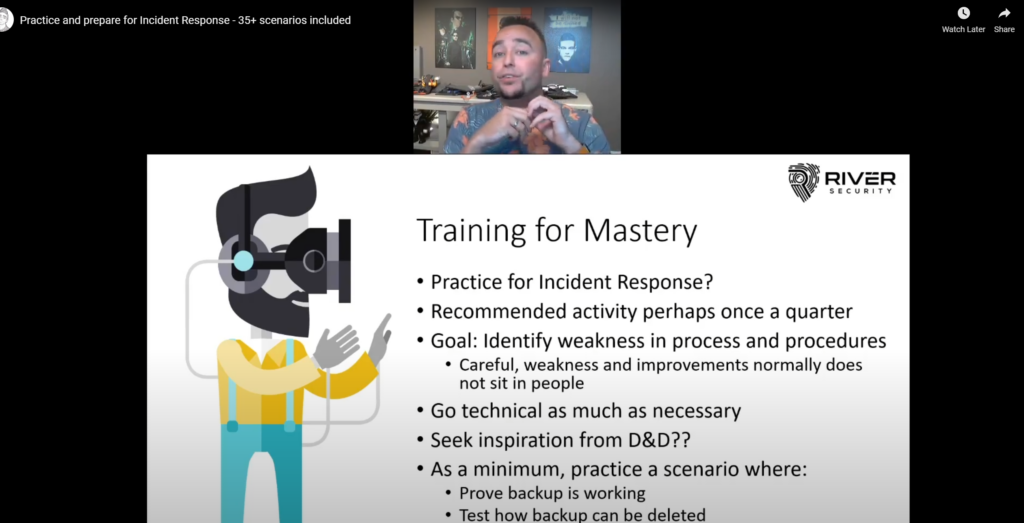 Practice and prepare for Incident Response - 35+ scenarios included

Watch Later

Share

RIVER SECURITY

Training for Mastery

• Practice for Incident Response?
• Recommended activity perhaps once a quarter
• Goal: Identify weakness in process and procedures
  • Careful, weakness and improvements normally does not sit in people
• Go technical as much as necessary
• Seek inspiration from D&D??
• As a minimum, practice a scenario where:
  • Prove backup is working
  • Test how backup can be deleted